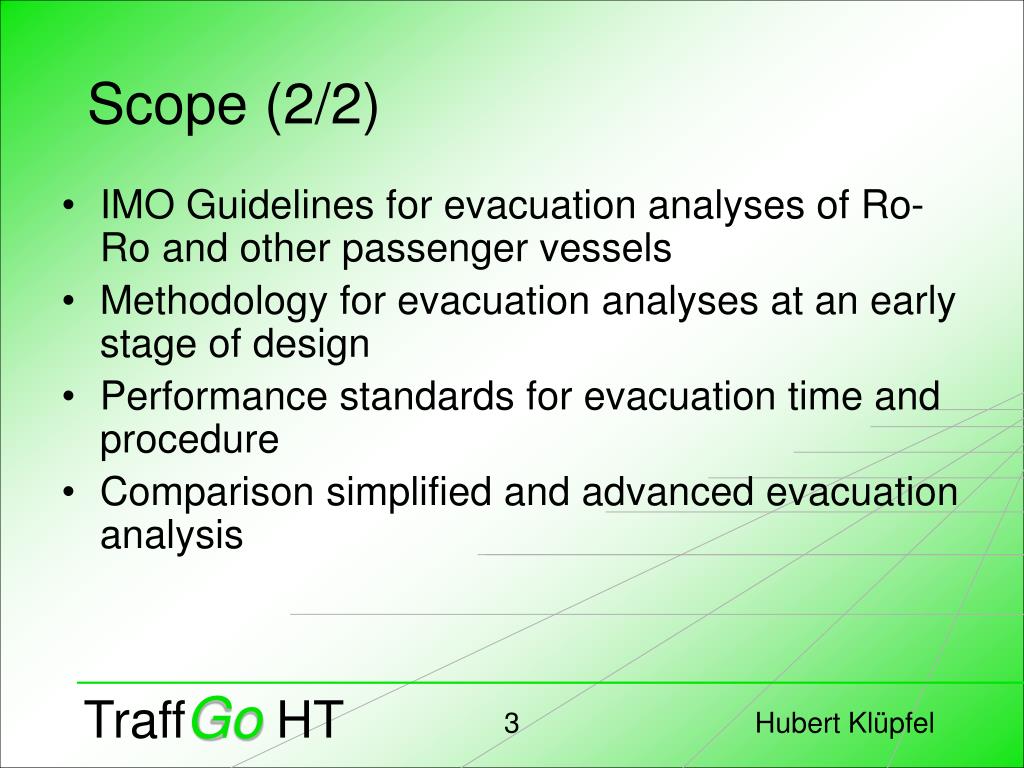 Scope (2/2)

• IMO Guidelines for evacuation analyses of Ro-Ro and other passenger vessels
• Methodology for evacuation analyses at an early stage of design
• Performance standards for evacuation time and procedure
• Comparison simplified and advanced evacuation analysis

TraffGo HT
3
Hubert Klüpfel